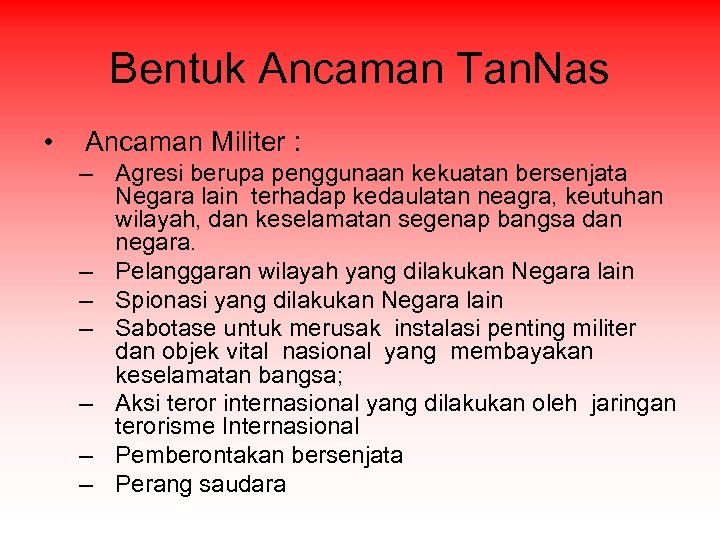 Bentuk Ancaman TanNas

• Ancaman Militer :
– Agresi berupa penggunaan kekuatan bersenjata Negara lain terhadap kedaulatan neagra, keutuhan wilayah, dan keselamatan segenap bangsa dan negara.
– Pelanggaran wilayah yang dilakukan Negara lain
– Spionasi yang dilakukan Negara lain
– Sabotase untuk merusak instalasi penting militer dan objek vital nasional yang membayakan keselamatan bangsa;
– Aksi teror internasional yang dilakukan oleh jaringan terorisme Internasional
– Pemberontakan bersenjata
– Perang saudara